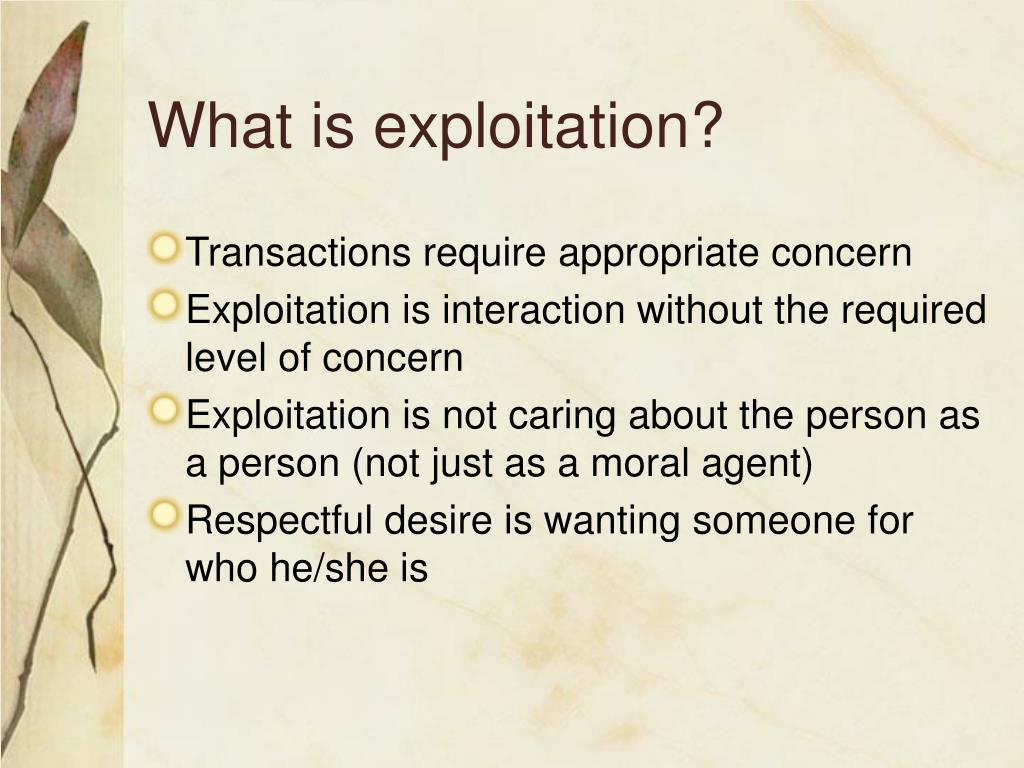 What is exploitation?

Transactions require appropriate concern

Exploitation is interaction without the required level of concern

Exploitation is not caring about the person as a person (not just as a moral agent)

Respectful desire is wanting someone for who he/she is